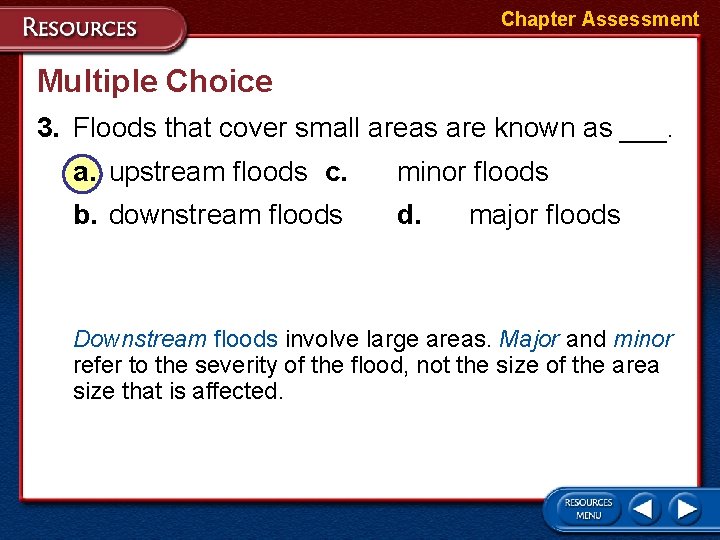 RESOURCES

Chapter Assessment

Multiple Choice

3. Floods that cover small areas are known as ___.

a. upstream floods c. minor floods

b. downstream floods d. major floods

Downstream floods involve large areas. Major and minor refer to the severity of the flood, not the size of the area size that is affected.

RESOURCES MENU